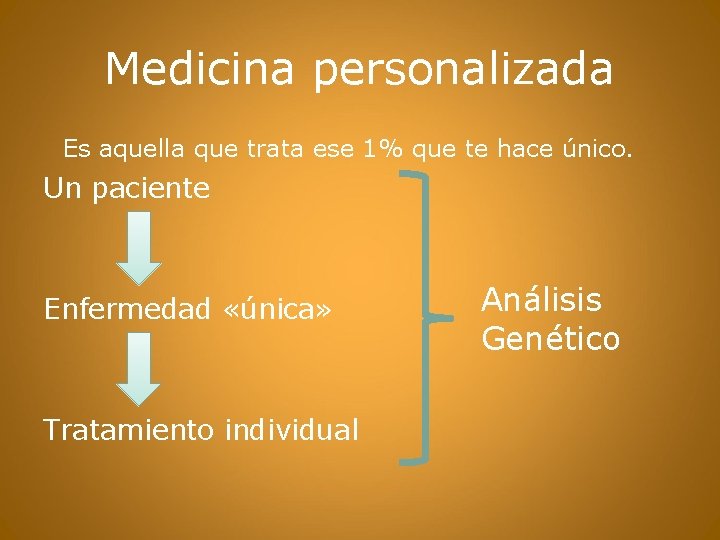 Medicina personalizada

Es aquella que trata ese 1% que te hace único.

Un paciente

Enfermedad «única»

Tratamiento individual

Análisis Genético